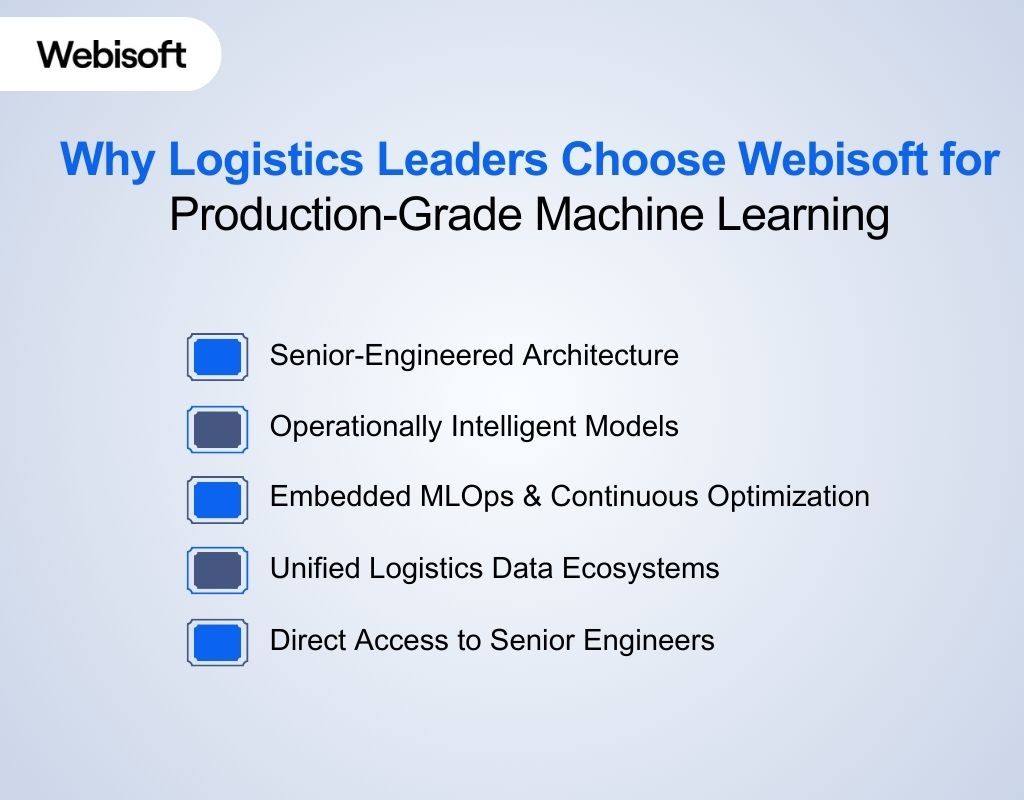 Webisoft

Why Logistics Leaders Choose Webisoft for Production-Grade Machine Learning

Senior-Engineered Architecture

Operationally Intelligent Models

Embedded MLOps & Continuous Optimization

Unified Logistics Data Ecosystems

Direct Access to Senior Engineers